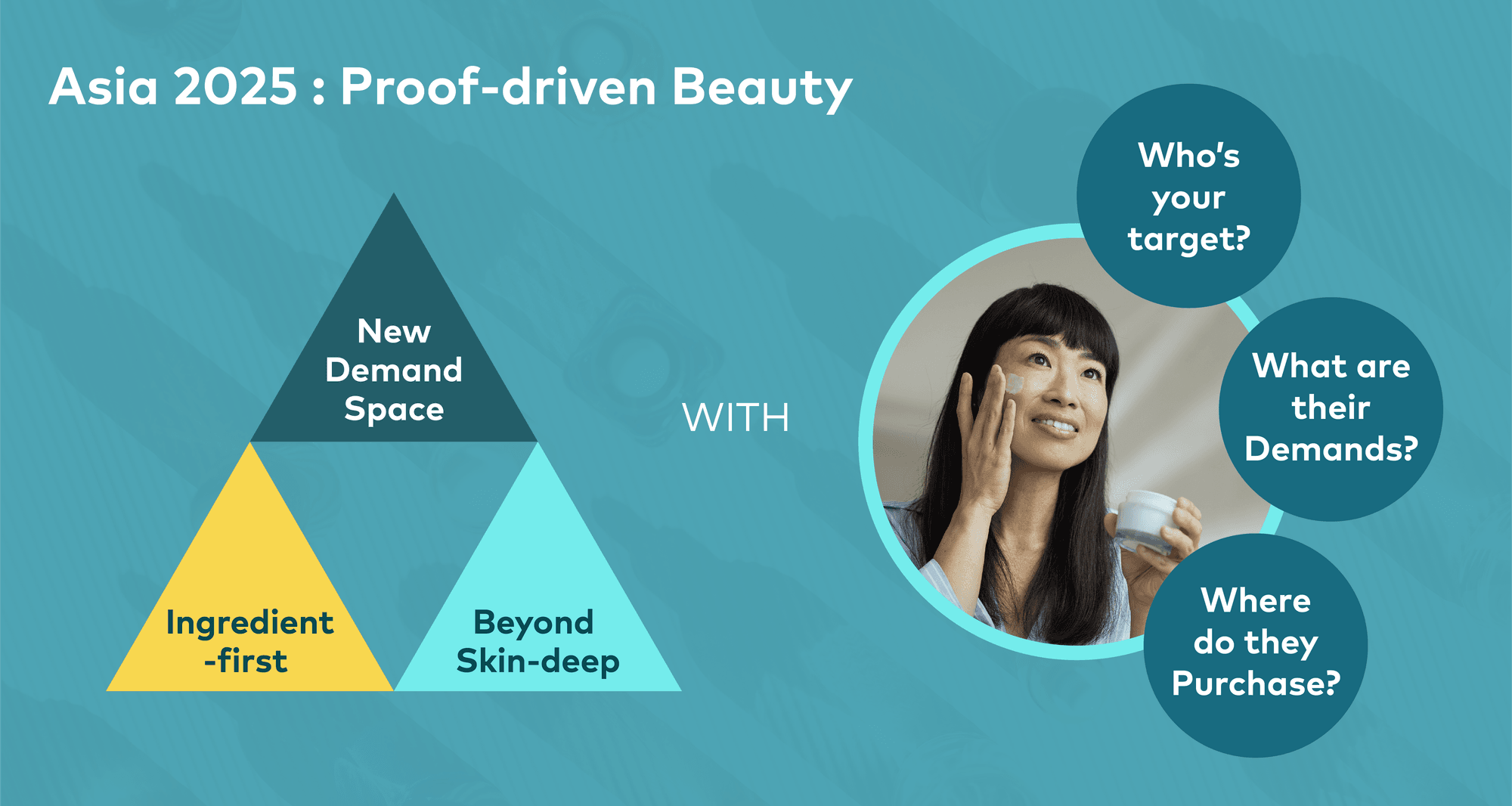 Asia 2025 : Proof-driven Beauty

New Demand Space

Ingredient -first

Beyond Skin-deep

WITH

Who's your target?

What are their Demands?

Where do they Purchase?